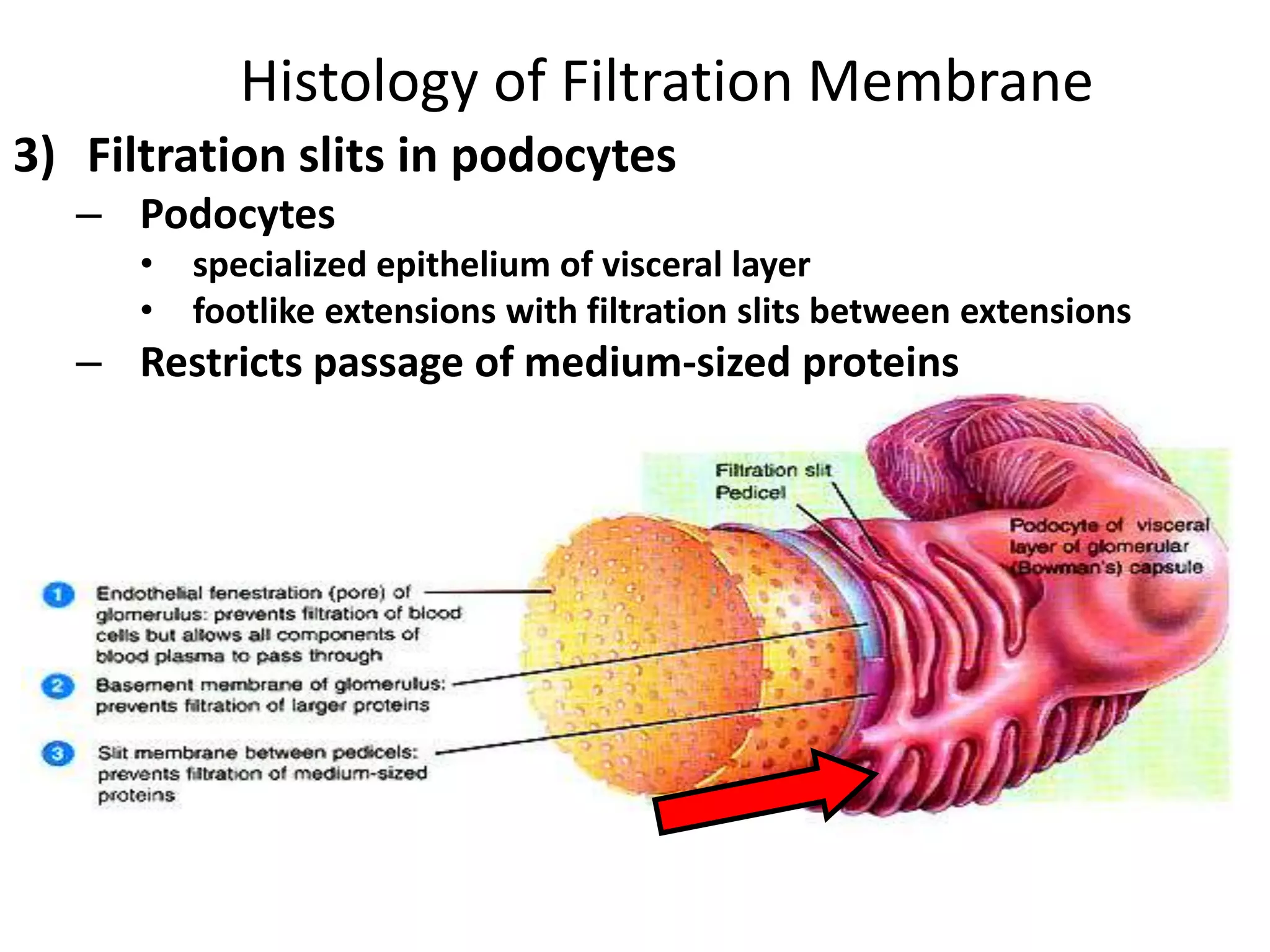 Histology of Filtration Membrane

3) Filtration slits in podocytes

– Podocytes

• specialized epithelium of visceral layer

• footlike extensions with filtration slits between extensions

– Restricts passage of medium-sized proteins

Filtration slit
Pedicel

Podocyte of visceral layer of glomerular (Bowman's) capsule

1 Endothelial fenestration (pore) of glomerulus: prevents filtration of blood cells but allows all components of blood plasma to pass through

2 Basement membrane of glomerulus: prevents filtration of larger proteins

3 Slit membrane between pedicels: prevents filtration of medium-sized proteins